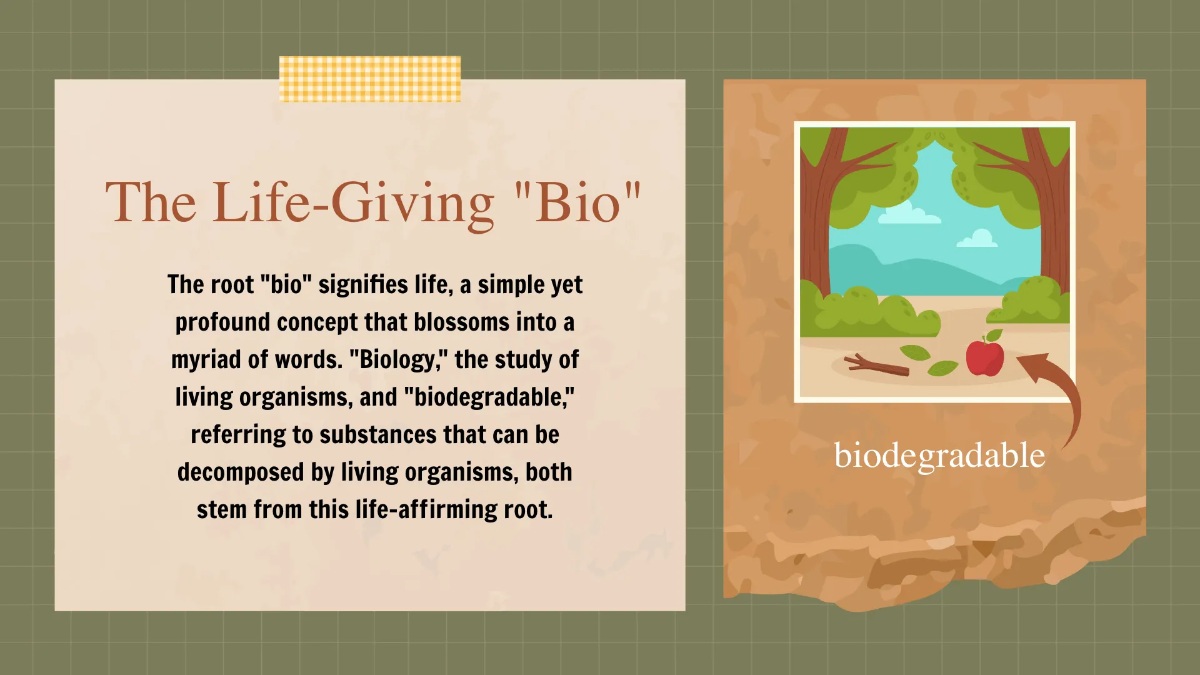 The Life-Giving "Bio"

The root "bio" signifies life, a simple yet profound concept that blossoms into a myriad of words. "Biology," the study of living organisms, and "biodegradable," referring to substances that can be decomposed by living organisms, both stem from this life-affirming root.

biodegradable